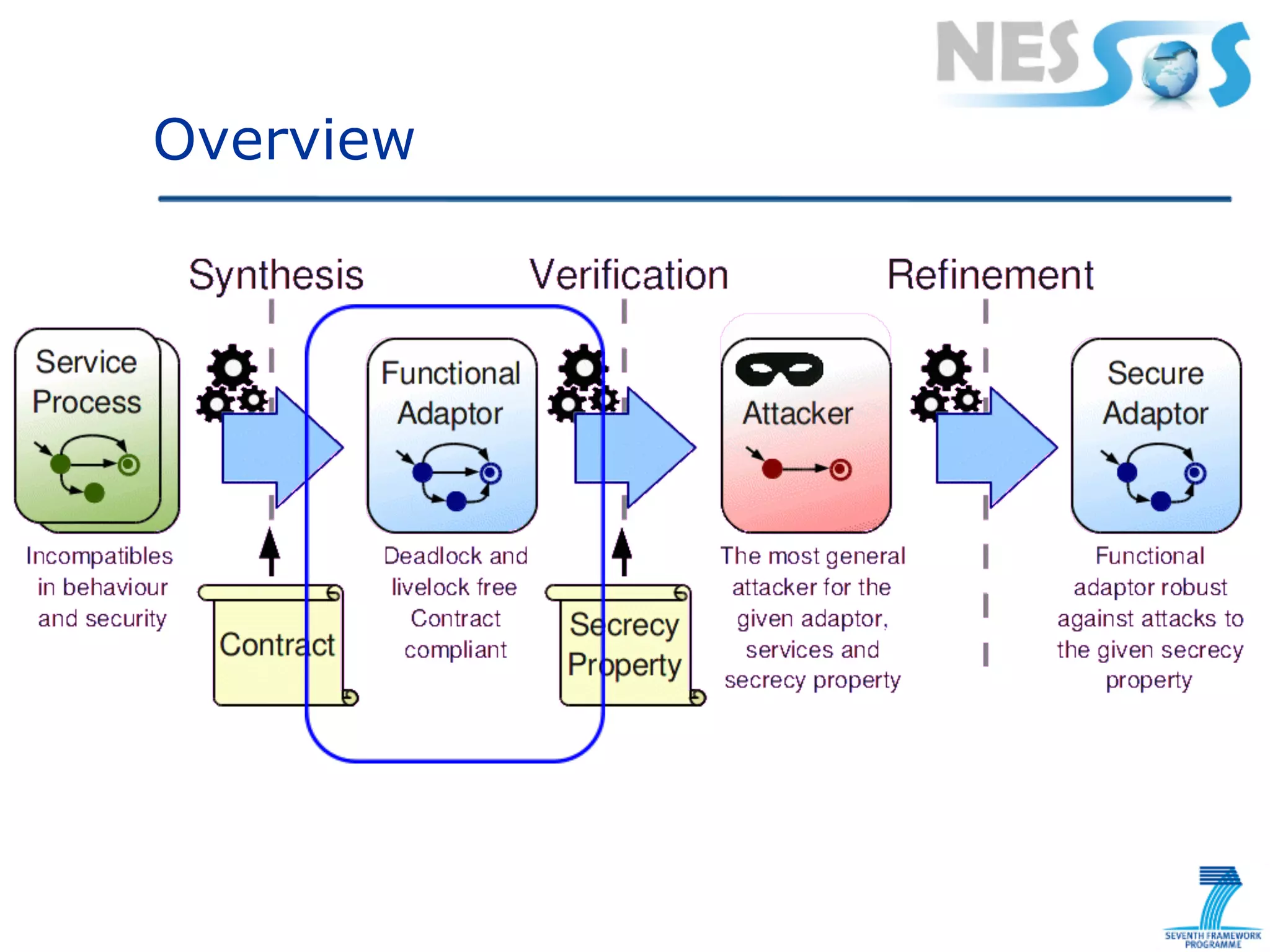 NESSoS

Overview

Synthesis

Verification

Refinement

Service Process

Incompatibles in behaviour and security

Contract

Functional Adaptor

Deadlock and livelock free Contract compliant

Secrecy Property

Attacker

The most general attacker for the given adaptor, services and secrecy property

Secure Adaptor

Functional adaptor robust against attacks to the given secrecy property

SEVENTH FRAMEWORK PROGRAMME